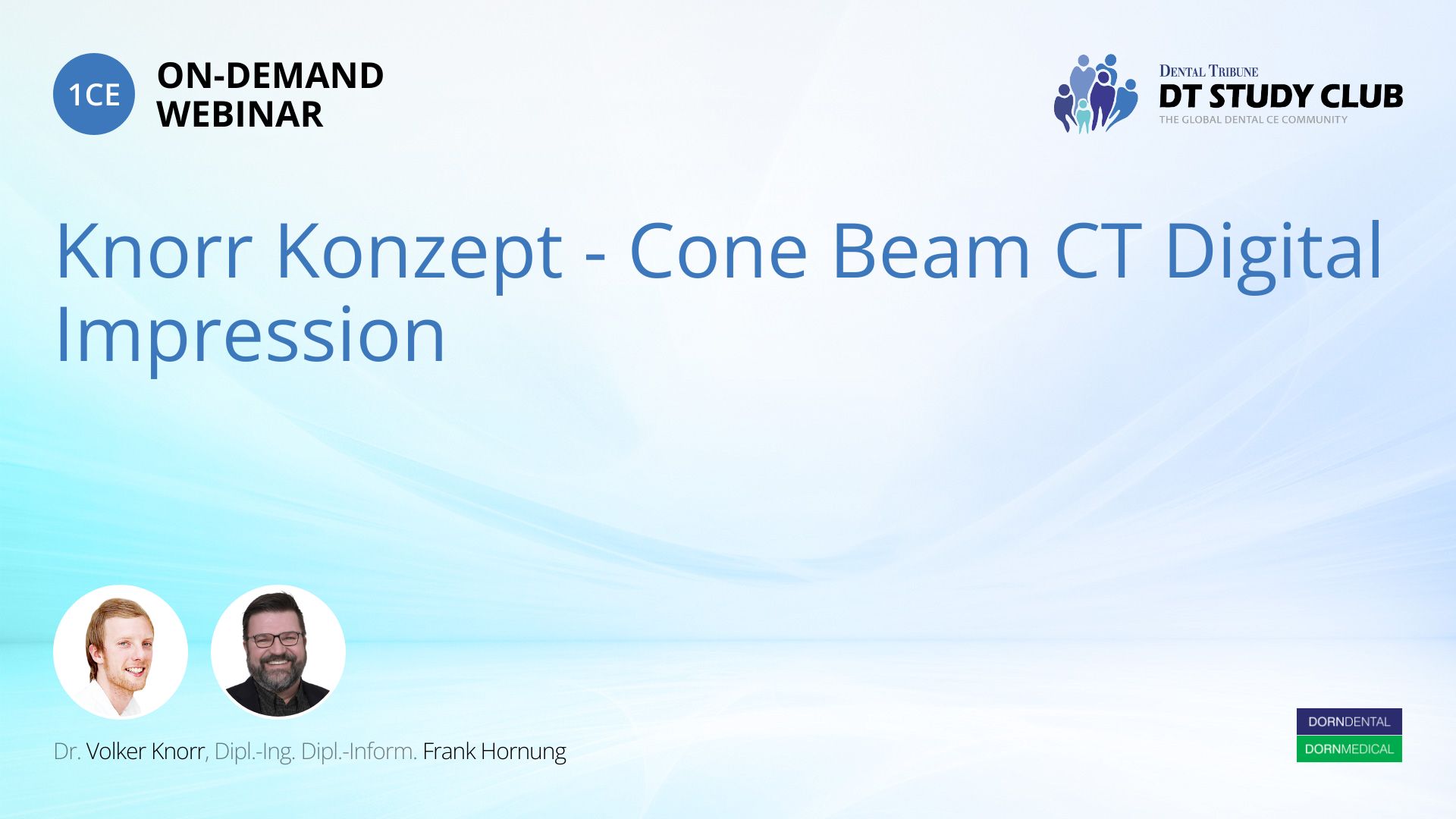 1CE ON-DEMAND WEBINAR

DENTAL TRIBUNE
DT STUDY CLUB
THE GLOBAL DENTAL CE COMMUNITY

Knorr Konzept - Cone Beam CT Digital Impression

Dr. Volker Knorr, Dipl.-Ing. Dipl.-Inform. Frank Hornung

DORNDENTAL
DORNMEDICAL